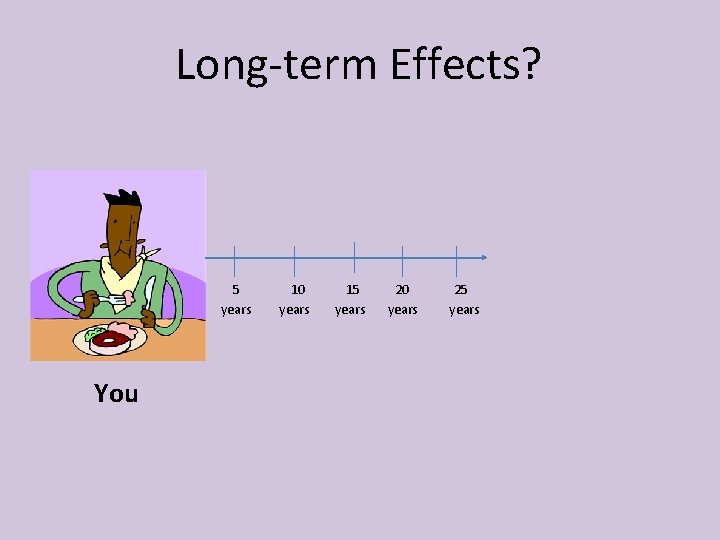 Long-term Effects?

5 years

10 years

15 years

20 years

25 years

You